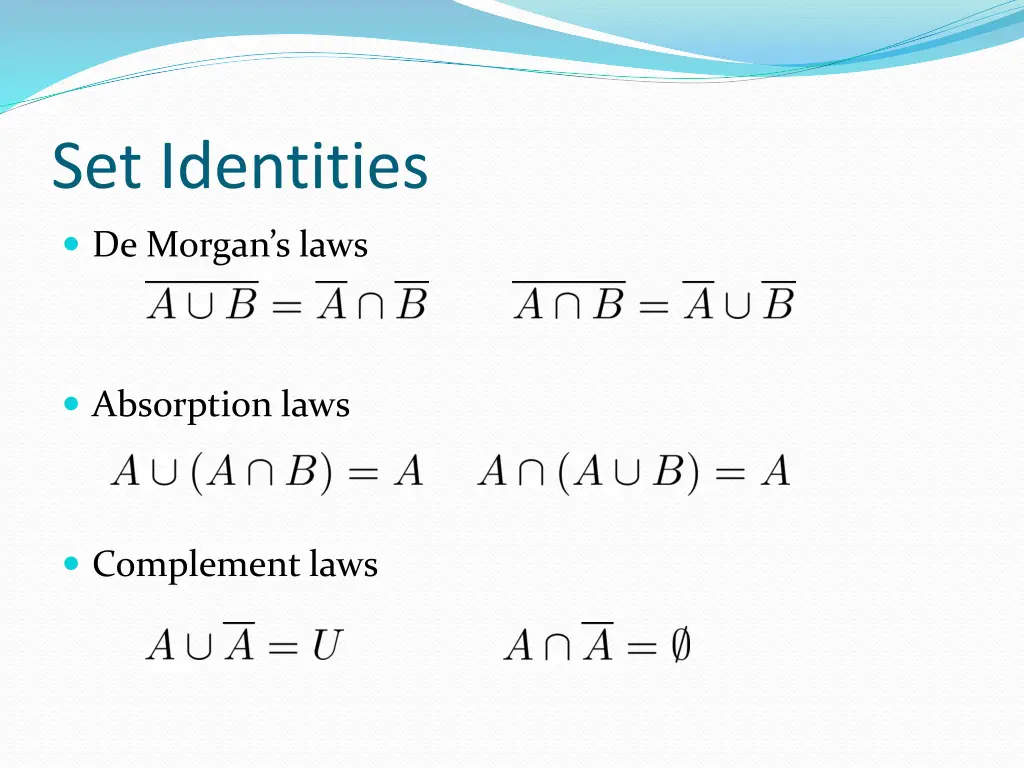 Set Identities

De Morgan’s laws

$\overline{A \cup B} = \overline{A} \cap \overline{B}$ $\overline{A \cap B} = \overline{A} \cup \overline{B}$

Absorption laws

$A \cup (A \cap B) = A$ $A \cap (A \cup B) = A$

Complement laws

$A \cup \overline{A} = U$ $A \cap \overline{A} = \emptyset$